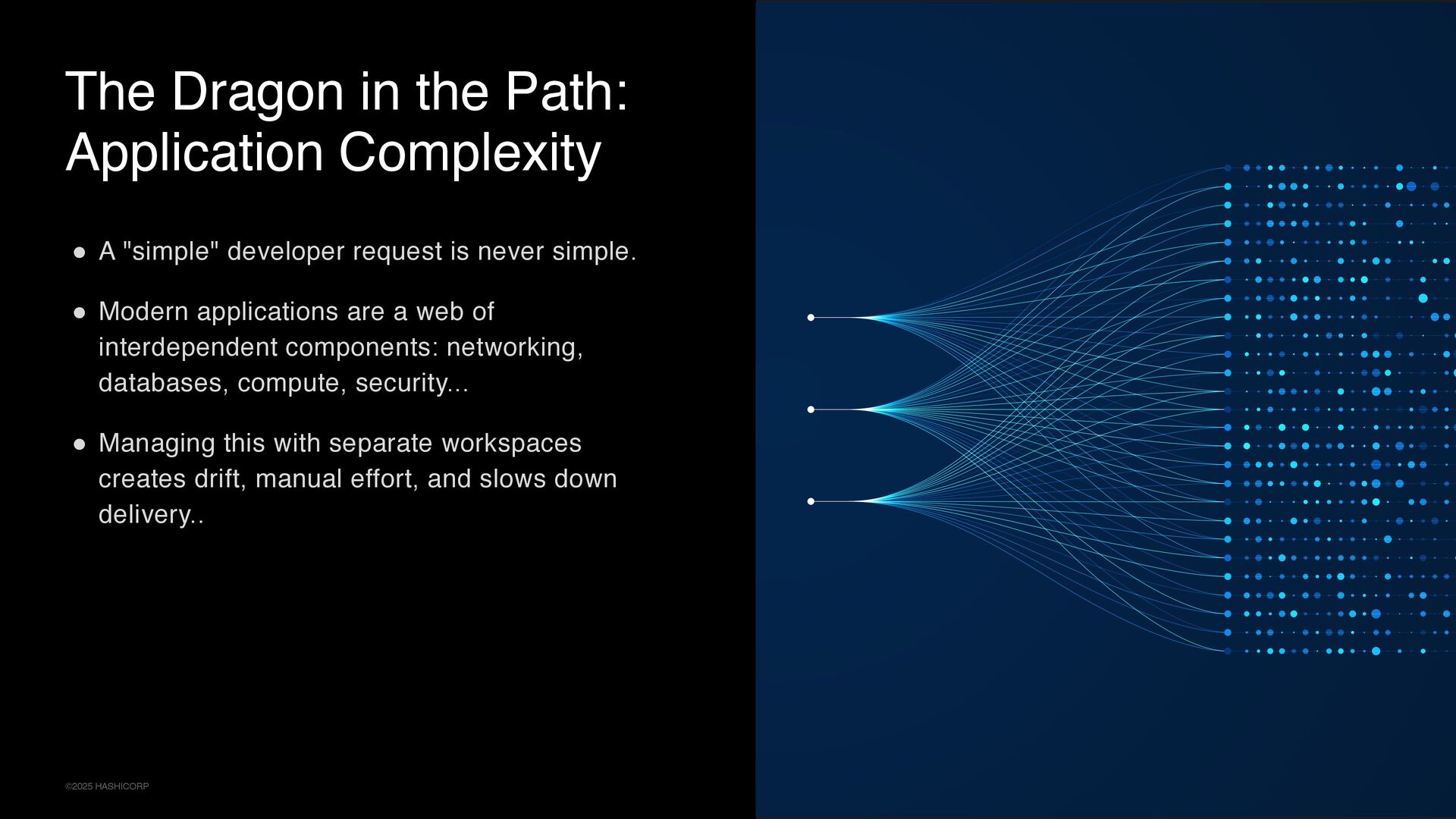 The Dragon in the Path: Application Complexity

● A "simple" developer request is never simple.

● Modern applications are a web of interdependent components: networking, databases, compute, security...

● Managing this with separate workspaces creates drift, manual effort, and slows down delivery..

©2025 HASHICORP